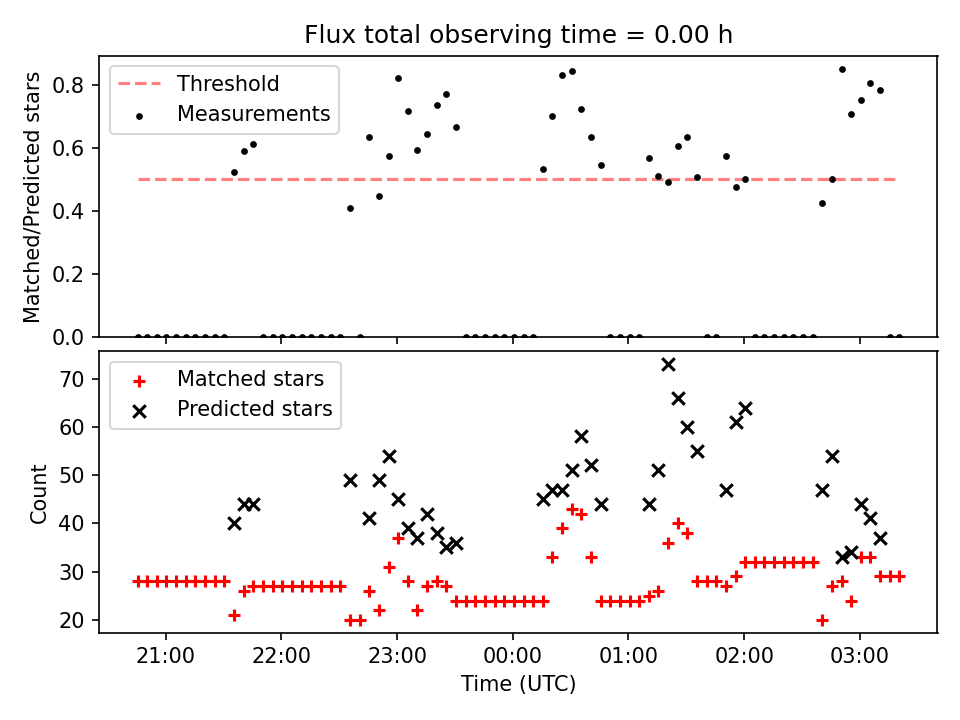 Flux total observing time = 0.00 h

Threshold
Measurements

Matched/Predicted stars

0.8
0.6
0.4
0.2
0.0

Matched stars
Predicted stars

Count

70
60
50
40
30
20

21:00 22:00 23:00 00:00 01:00 02:00 03:00

Time (UTC)